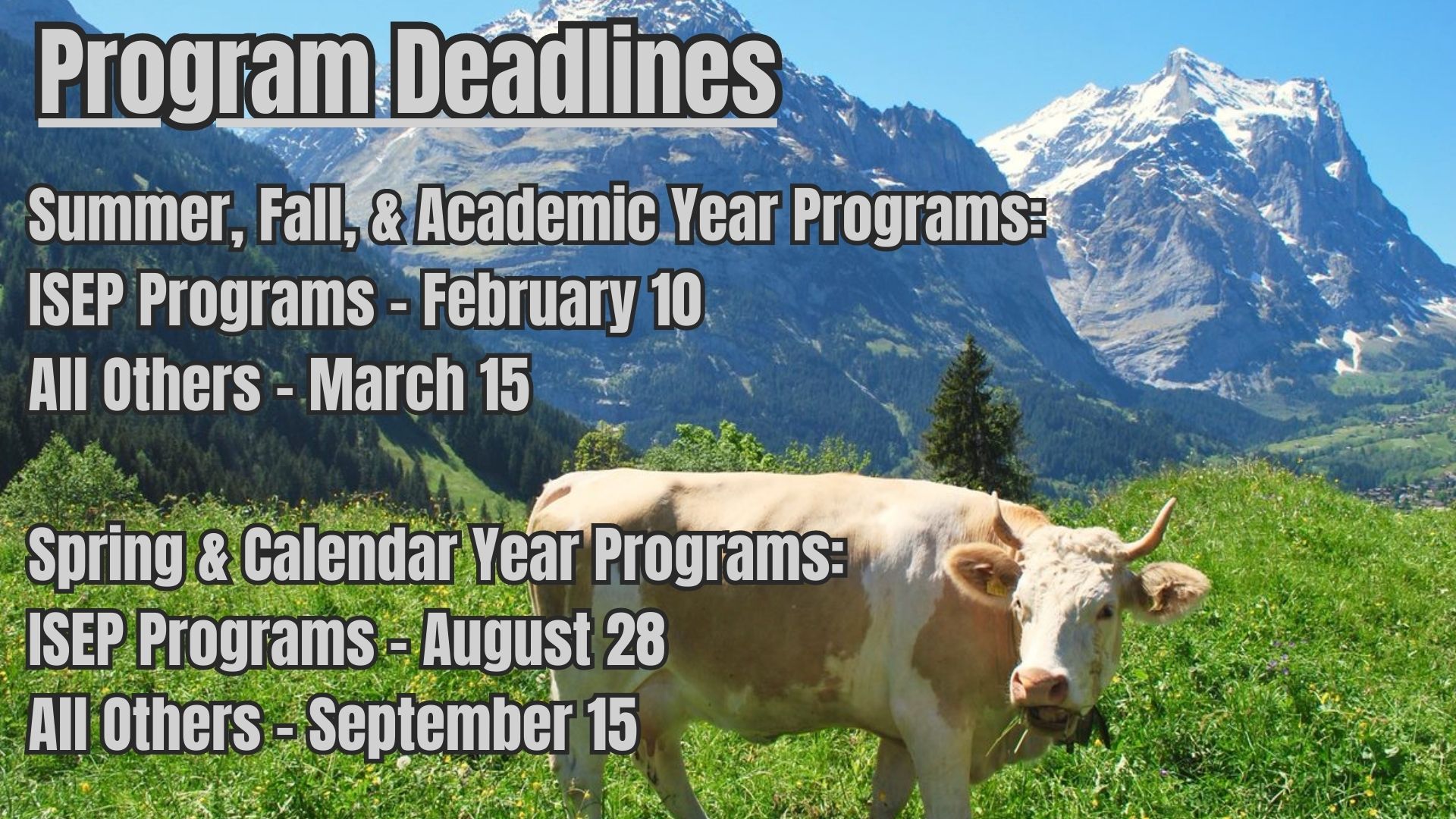 Program Deadlines

Summer, Fall, & Academic Year Programs:
ISEP Programs - February 10
All Others - March 15

Spring & Calendar Year Programs:
ISEP Programs - August 28
All Others - September 15